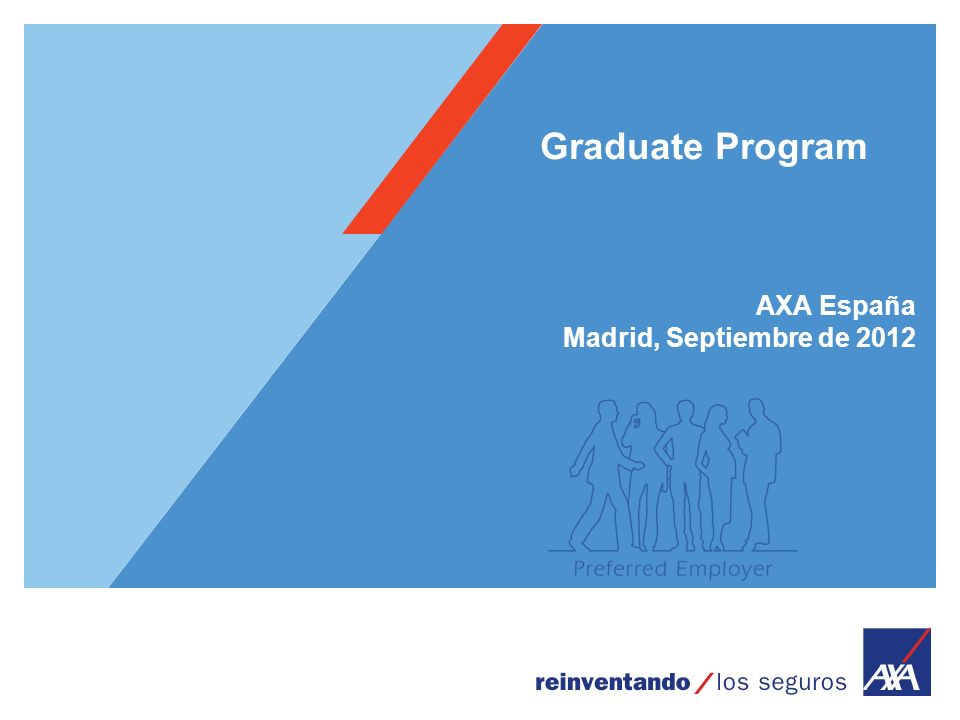 Graduate Program

AXA España
Madrid, Septiembre de 2012

Preferred Employer

reinventando / los seguros

AXA